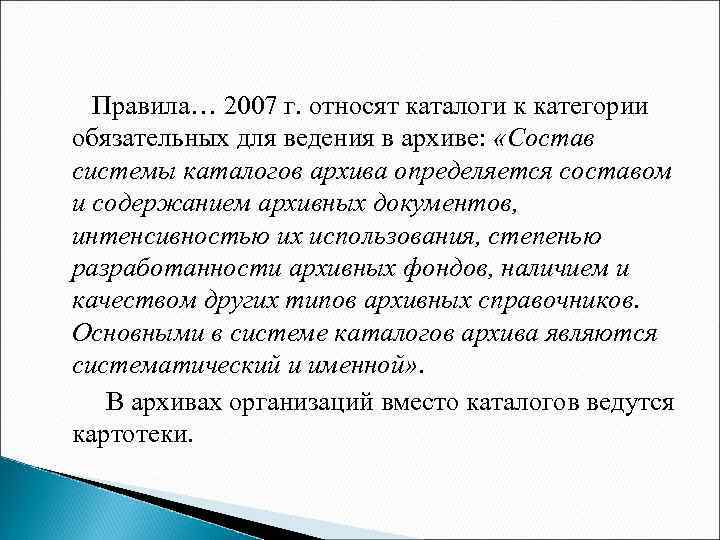 Правила… 2007 г. относят каталоги к категории обязательных для ведения в архиве: «Состав системы каталогов архива определяется составом и содержанием архивных документов, интенсивностью их использования, степенью разработанности архивных фондов, наличием и качеством других типов архивных справочников. Основными в системе каталогов архива являются систематический и именной».

В архивах организаций вместо каталогов ведутся картотеки.